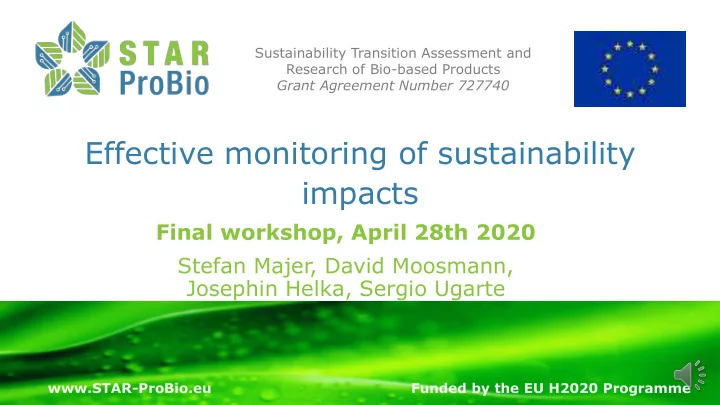 STAR ProBio

Sustainability Transition Assessment and Research of Bio-based Products
Grant Agreement Number 727740

Effective monitoring of sustainability impacts

Final workshop, April 28th 2020

Stefan Majer, David Moosmann, Josephin Helka, Sergio Ugarte

www.STAR-ProBio.eu

Funded by the EU H2020 Programme